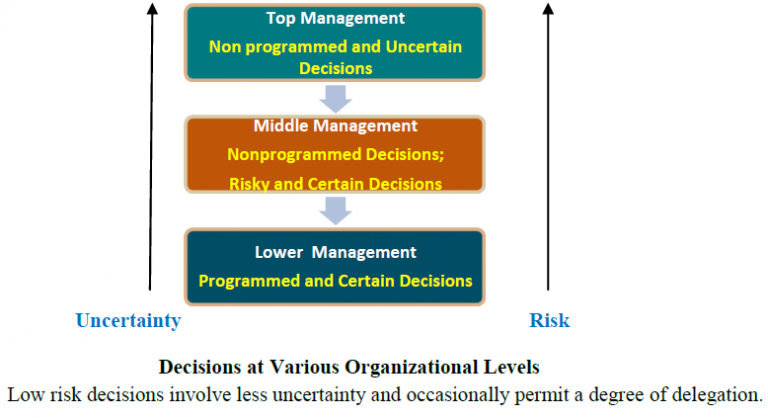 Top Management

Non programmed and Uncertain Decisions

Middle Management

Nonprogrammed Decisions;

Risky and Certain Decisions

Lower Management

Programmed and Certain Decisions

Uncertainty

Risk

Decisions at Various Organizational Levels

Low risk decisions involve less uncertainty and occasionally permit a degree of delegation.